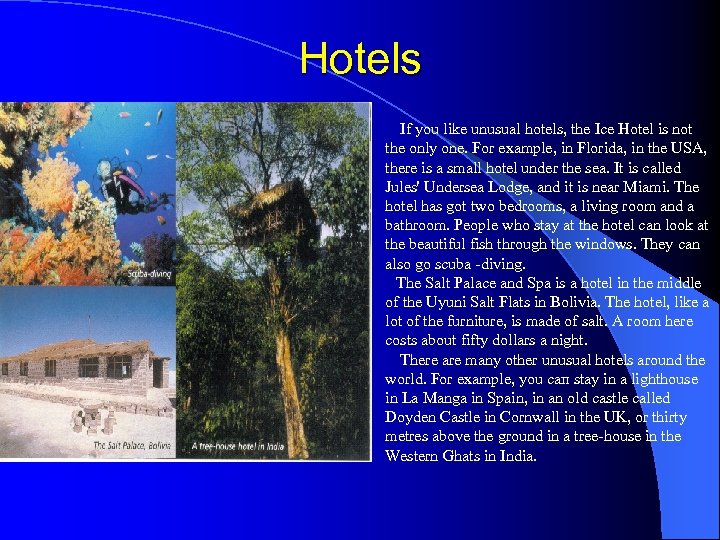 Hotels

Scuba-diving

The Salt Palace, Bolivia

A tree-house hotel in India

If you like unusual hotels, the Ice Hotel is not the only one. For example, in Florida, in the USA, there is a small hotel under the sea. It is called Jules' Undersea Lodge, and it is near Miami. The hotel has got two bedrooms, a living room and a bathroom. People who stay at the hotel can look at the beautiful fish through the windows. They can also go scuba -diving.

The Salt Palace and Spa is a hotel in the middle of the Uyuni Salt Flats in Bolivia. The hotel, like a lot of the furniture, is made of salt. A room here costs about fifty dollars a night.

There are many other unusual hotels around the world. For example, you can stay in a lighthouse in La Manga in Spain, in an old castle called Doyden Castle in Cornwall in the UK, or thirty metres above the ground in a tree-house in the Western Ghats in India.